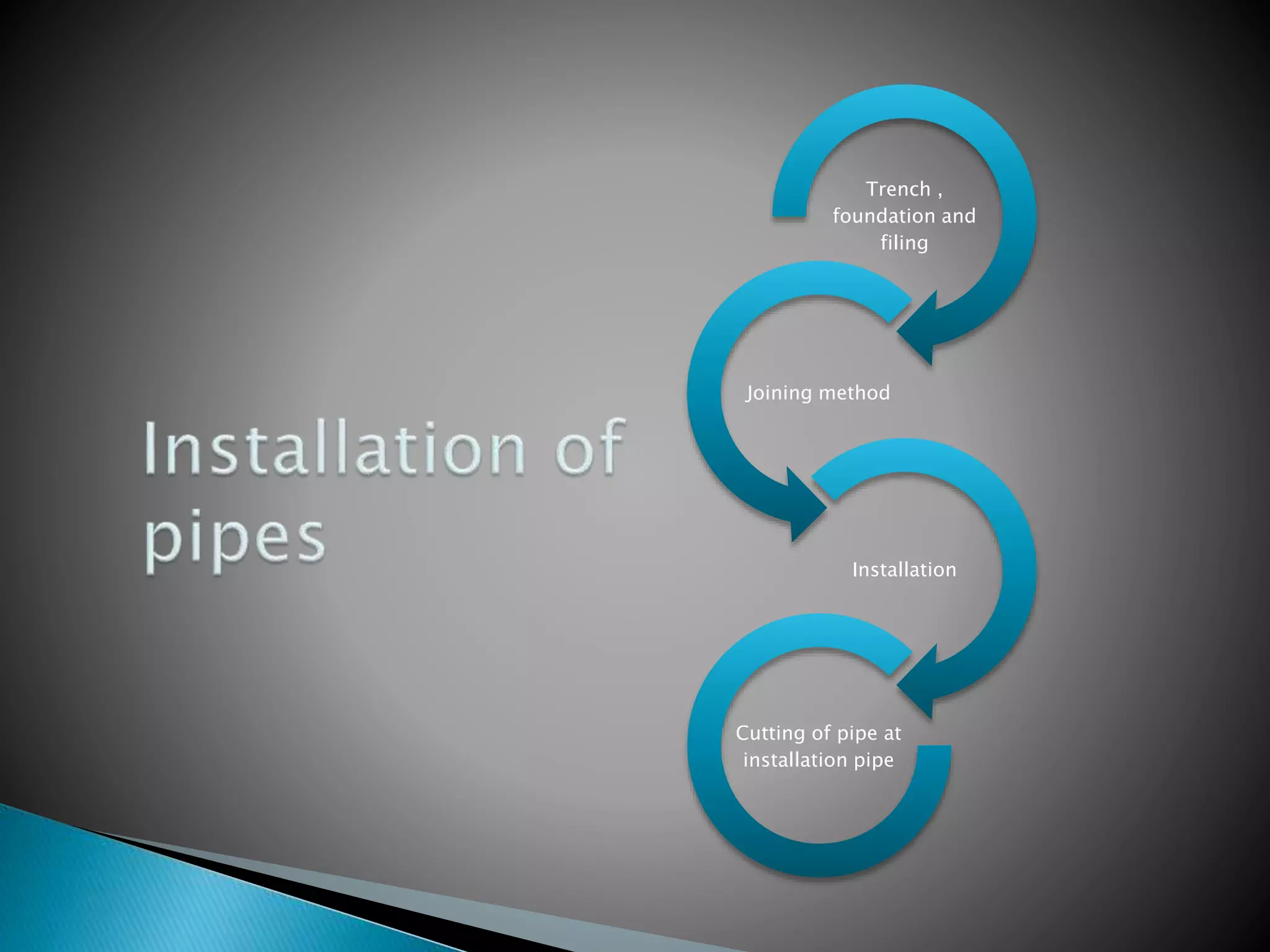 Installation of pipes

Trench , foundation and filing

Joining method

Installation

Cutting of pipe at installation pipe